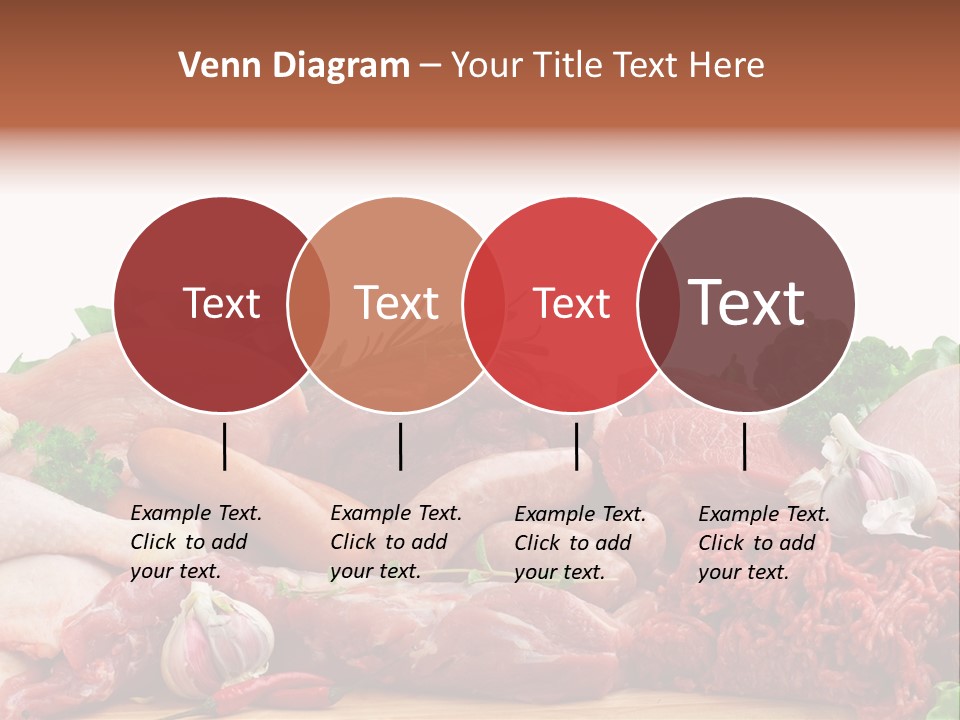 Venn Diagram – Your Title Text Here

Text

Text

Text

Text

Example Text. Click to add your text.

Example Text. Click to add your text.

Example Text. Click to add your text.

Example Text. Click to add your text.